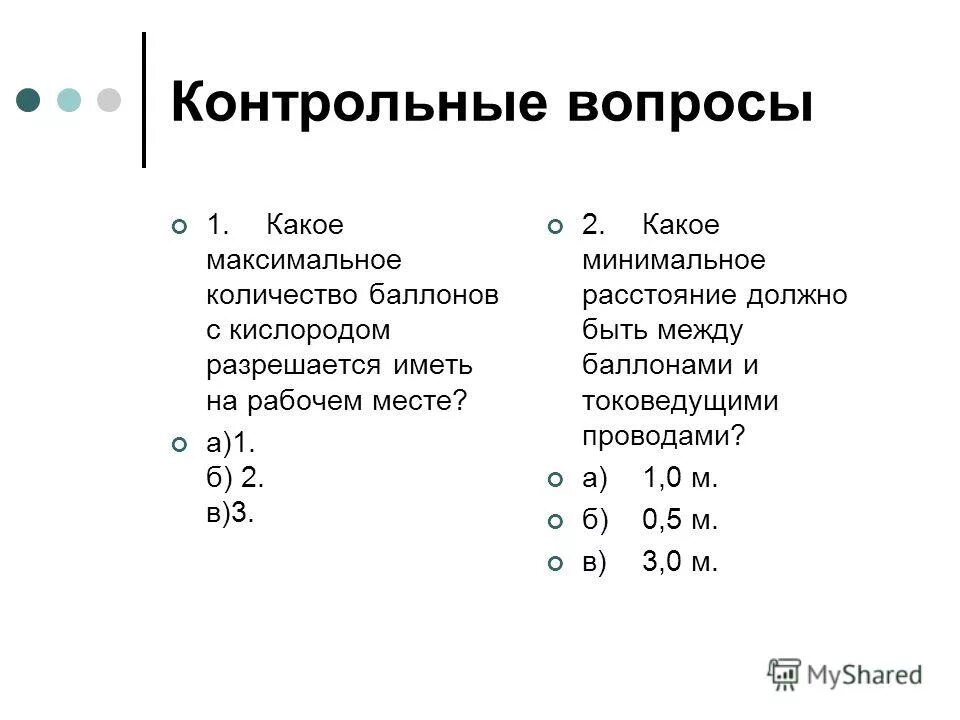 Контрольные вопросы

1. Какое максимальное количество баллонов с кислородом разрешается иметь на рабочем месте?

а)1.
б) 2.
в)3.

2. Какое минимальное расстояние должно быть между баллонами и токоведущими проводами?

а) 1,0 м.

б) 0,5 м.

в) 3,0 м.

MyShared